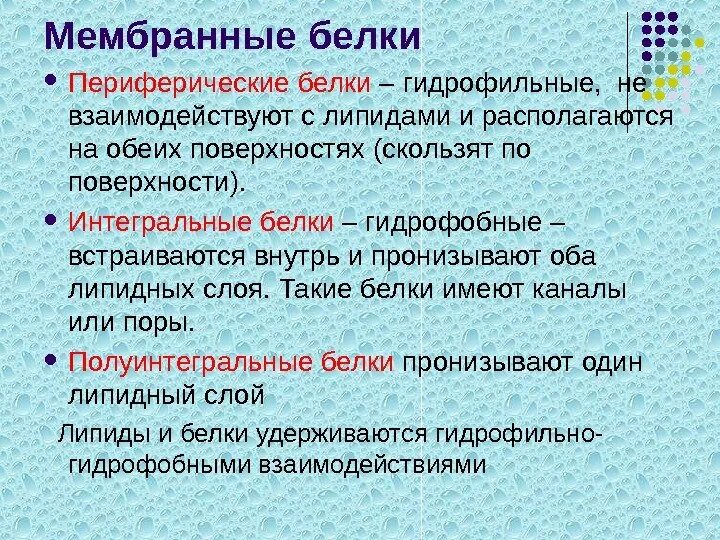 Мембранные белки

• Периферические белки – гидрофильные, не взаимодействуют с липидами и располагаются на обеих поверхностях (скользят по поверхности).

• Интегральные белки – гидрофобные – встраиваются внутрь и пронизывают оба липидных слоя. Такие белки имеют каналы или поры.

• Полуинтегральные белки пронизывают один липидный слой

Липиды и белки удерживаются гидрофильно-гидрофобными взаимодействиями